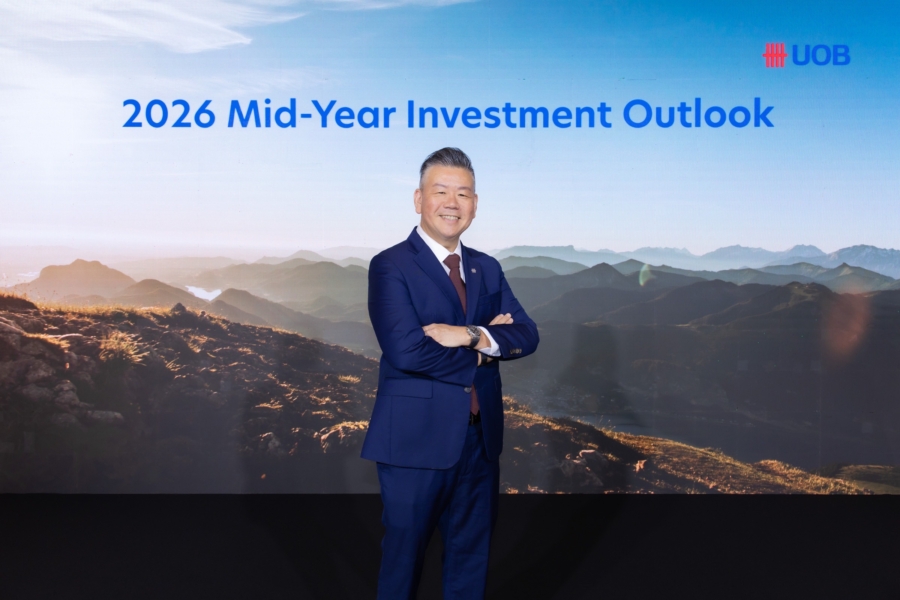 UOB

2026 Mid-Year Investment Outlook